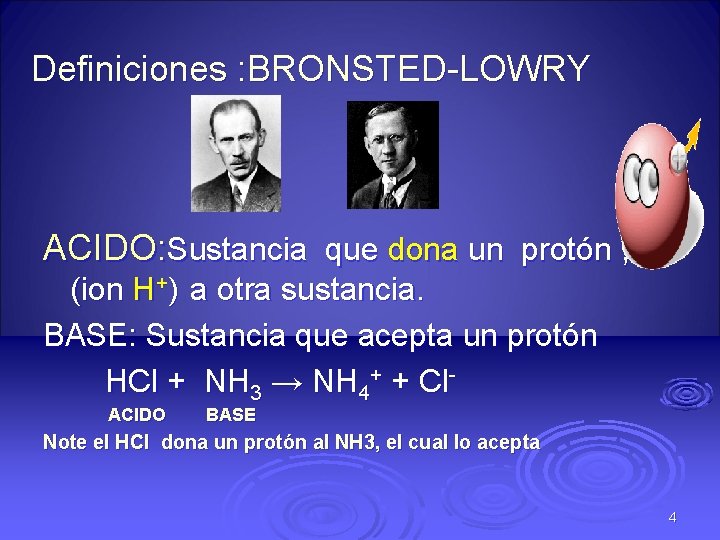 Definiciones :BRONSTED-LOWRY

ACIDO:Sustancia que dona un protón (ion $H^+$) a otra sustancia.

BASE: Sustancia que acepta un protón

$HCl + NH_3 \rightarrow NH_4^+ + Cl^-$

ACIDO BASE

Note el HCl dona un protón al NH3, el cual lo acepta

4